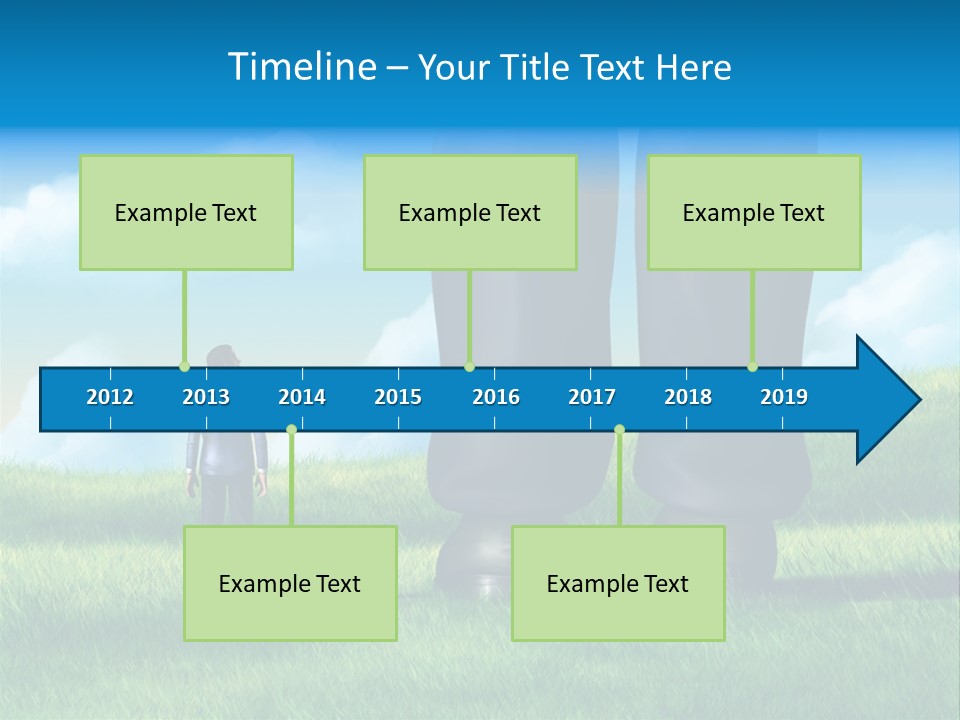 Timeline – Your Title Text Here

Example Text

Example Text

Example Text

2012 2013 2014 2015 2016 2017 2018 2019

Example Text

Example Text